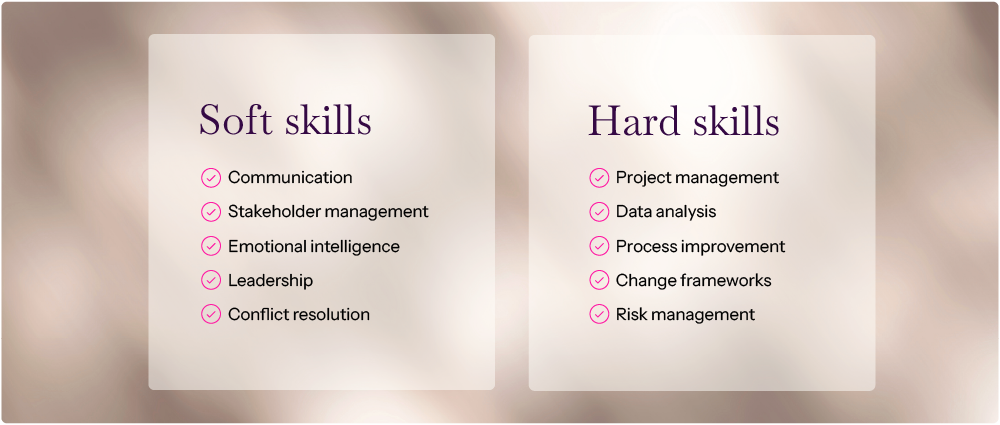 Soft skills

Communication
Stakeholder management
Emotional intelligence
Leadership
Conflict resolution

Hard skills

Project management
Data analysis
Process improvement
Change frameworks
Risk management